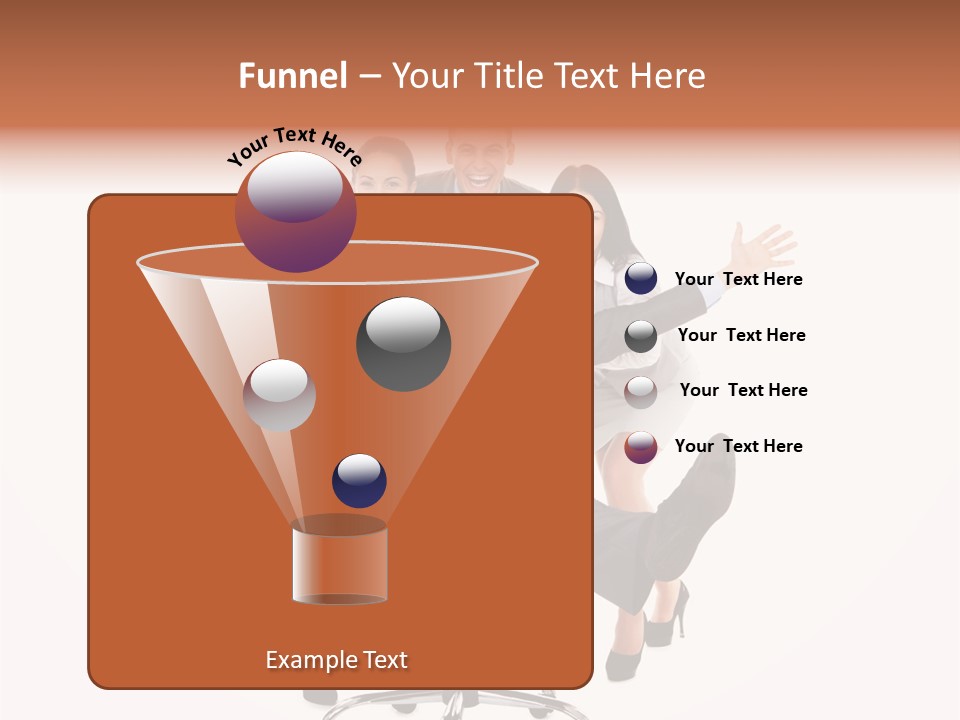 Funnel – Your Title Text Here

Your Text Here

Your Text Here

Your Text Here

Your Text Here

Your Text Here

Example Text